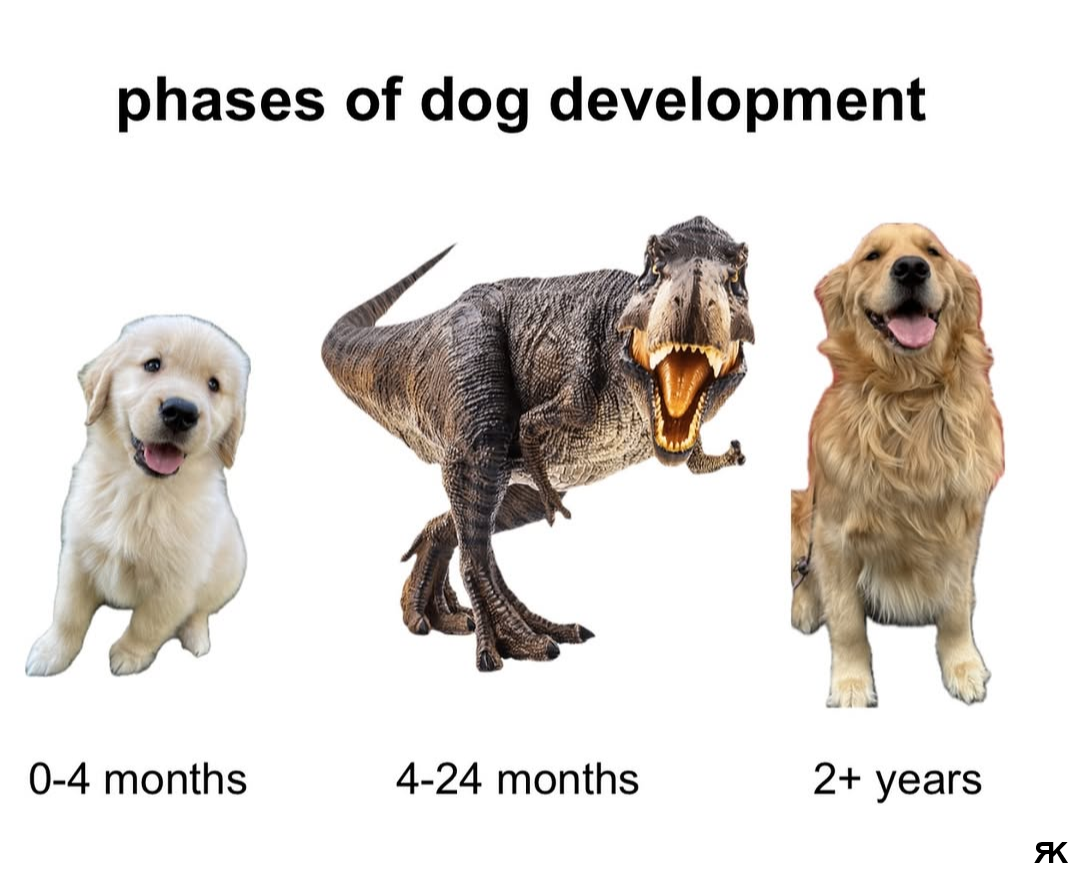 phases of dog development

0-4 months

4-24 months

2+ years

ЯK